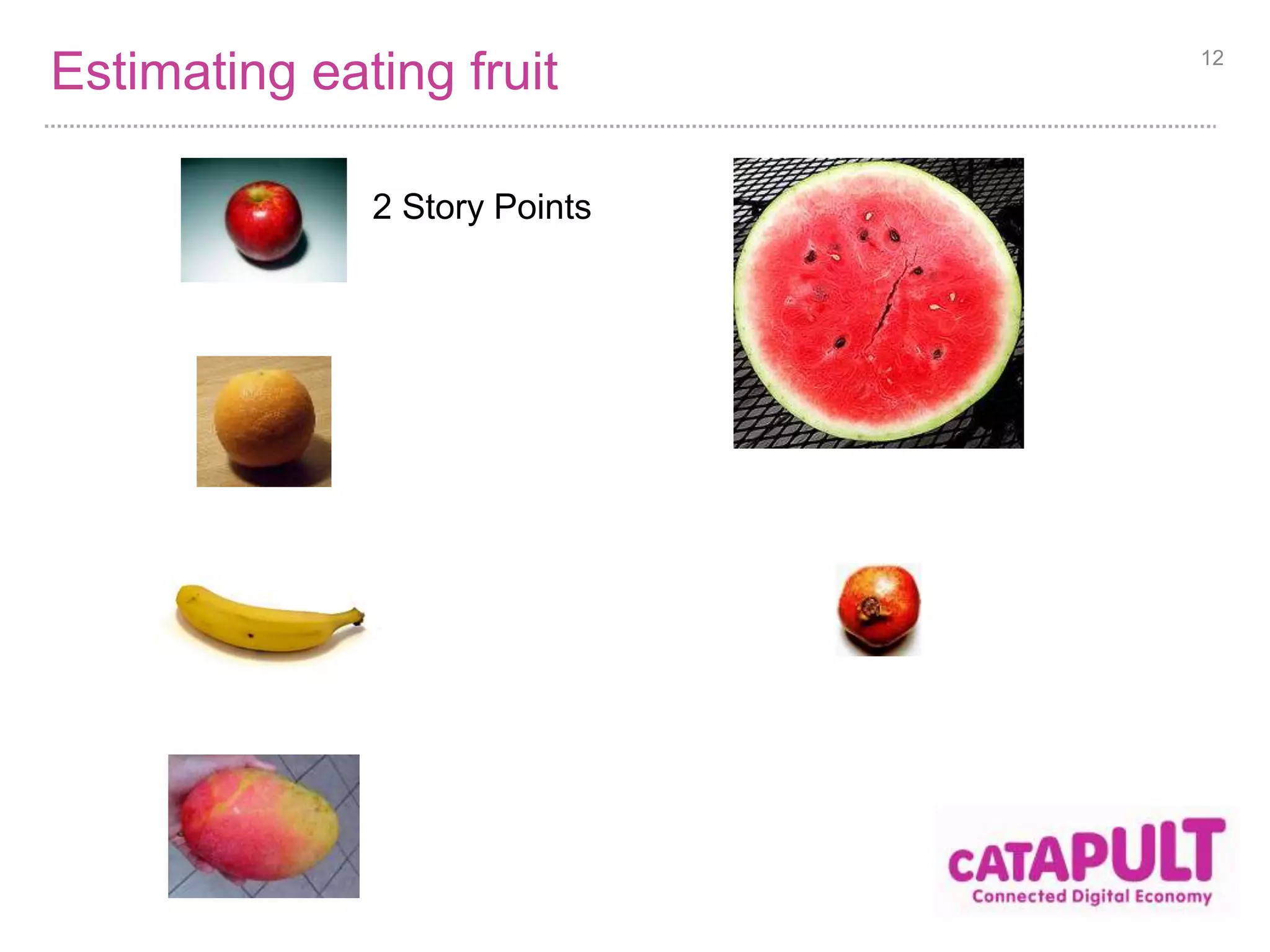 Estimating eating fruit

12

2 Story Points

CATAPULT
Connected Digital Economy